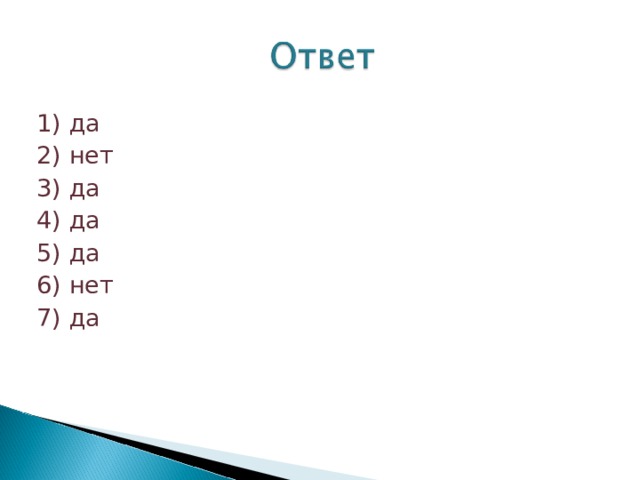 Ответ

1) да
2) нет
3) да
4) да
5) да
6) нет
7) да